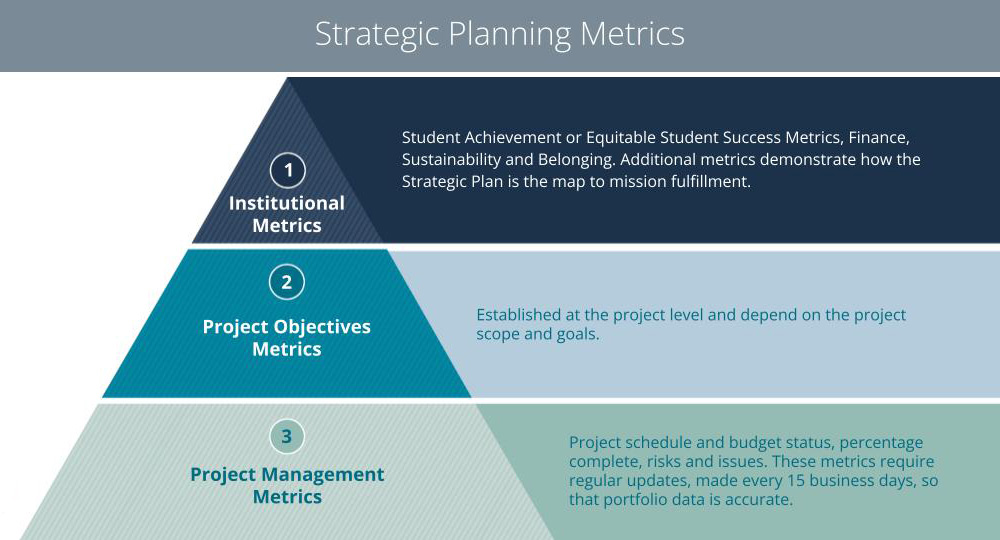 Strategic Planning Metrics

1
Institutional Metrics

Student Achievement or Equitable Student Success Metrics, Finance, Sustainability and Belonging. Additional metrics demonstrate how the Strategic Plan is the map to mission fulfillment.

2
Project Objectives Metrics

Established at the project level and depend on the project scope and goals.

3
Project Management Metrics

Project schedule and budget status, percentage complete, risks and issues. These metrics require regular updates, made every 15 business days, so that portfolio data is accurate.